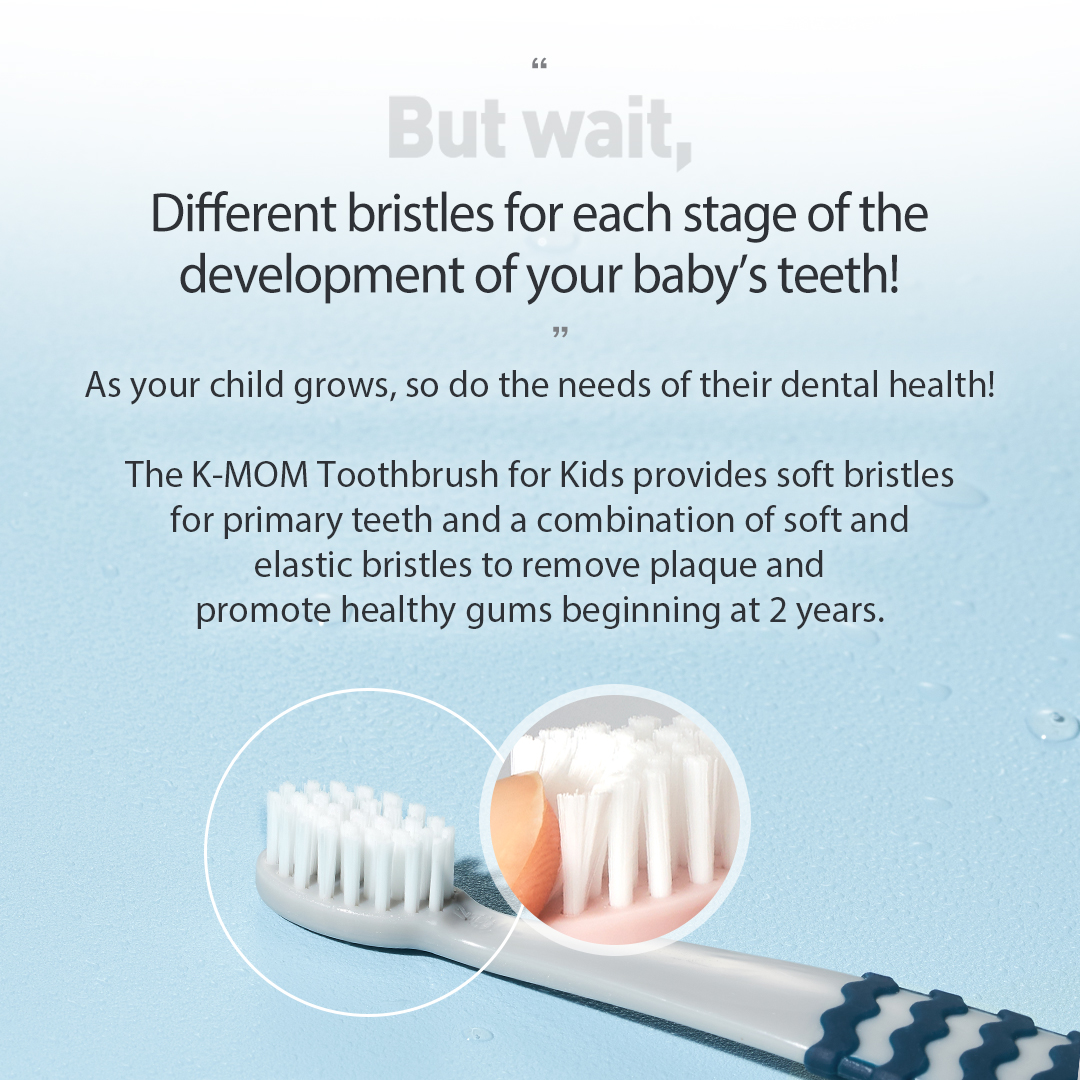 “
But wait,
Different bristles for each stage of the development of your baby’s teeth!
”
As your child grows, so do the needs of their dental health!

The K-MOM Toothbrush for Kids provides soft bristles for primary teeth and a combination of soft and elastic bristles to remove plaque and promote healthy gums beginning at 2 years.